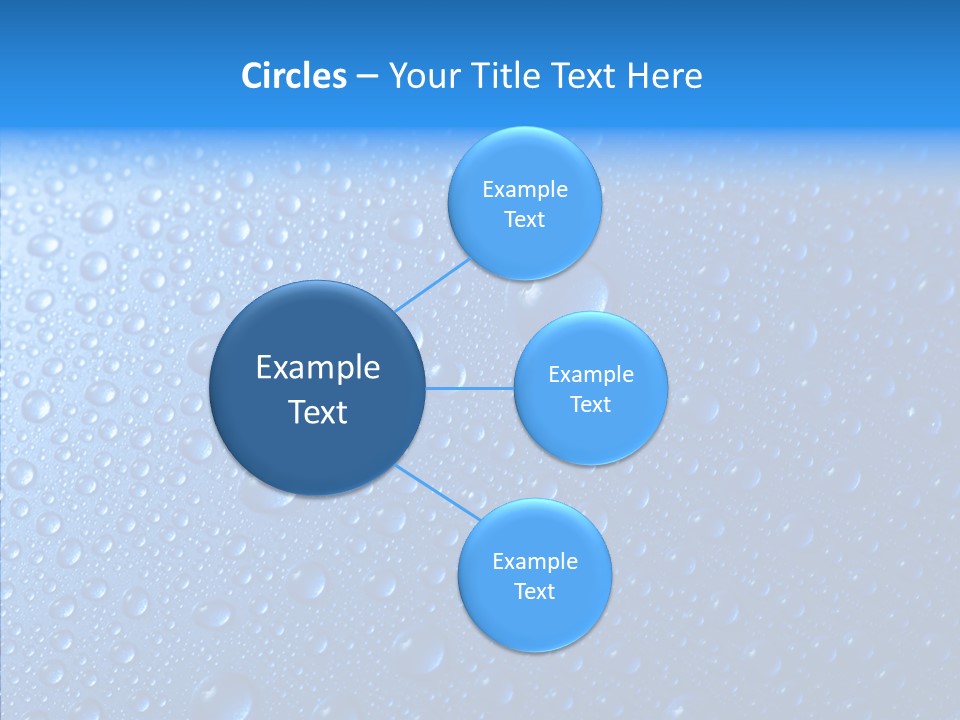 Circles – Your Title Text Here

Example Text

Example Text

Example Text

Example Text